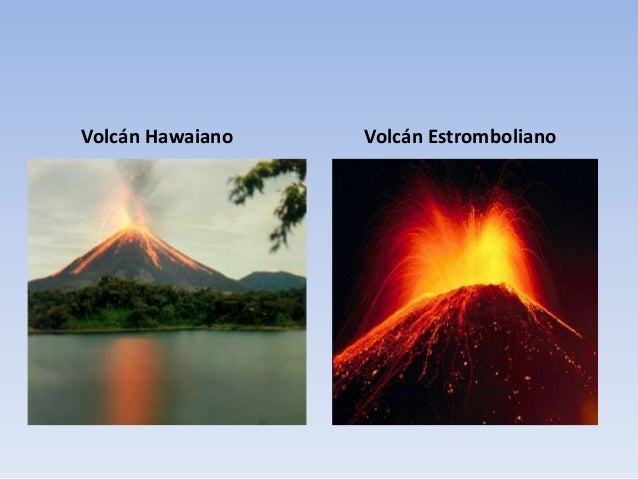 Volcán Hawaiano

Volcán Estromboliano